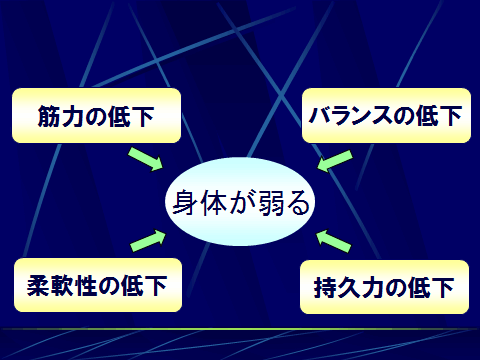 筋力の低下

バランスの低下

身体が弱る

柔軟性の低下

持久力の低下